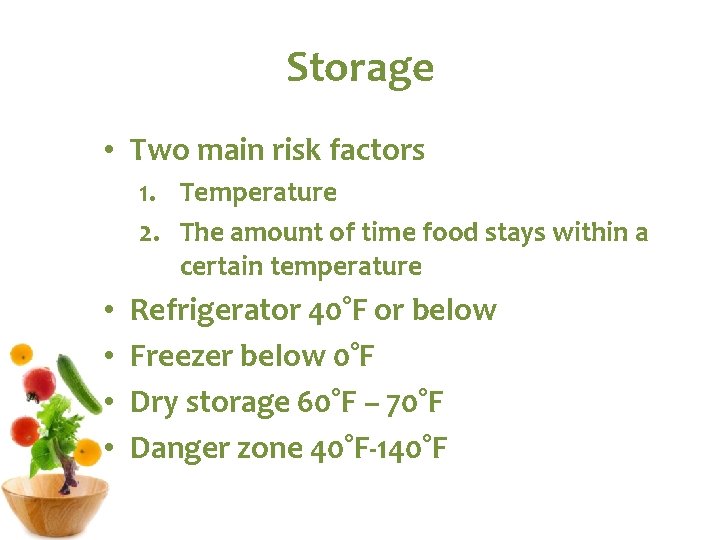 Storage

• Two main risk factors
1. Temperature
2. The amount of time food stays within a certain temperature
• Refrigerator 40°F or below
• Freezer below 0°F
• Dry storage 60°F – 70°F
• Danger zone 40°F-140°F